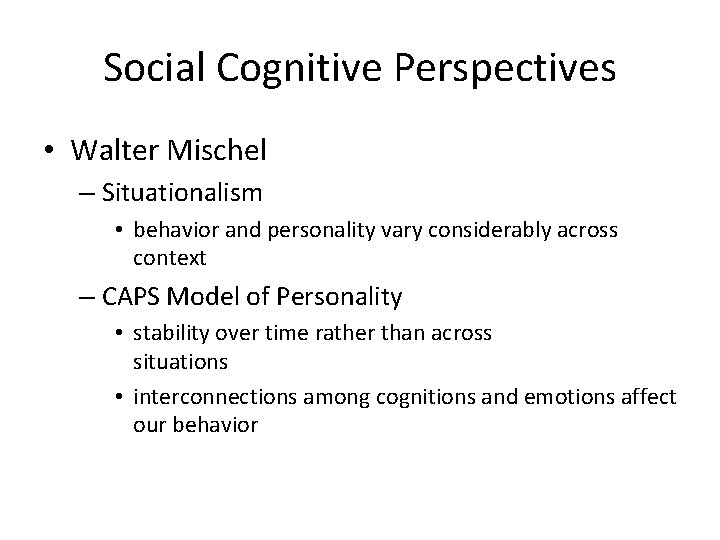 Social Cognitive Perspectives

• Walter Mischel
– Situationalism
• behavior and personality vary considerably across context
– CAPS Model of Personality
• stability over time rather than across situations
• interconnections among cognitions and emotions affect our behavior